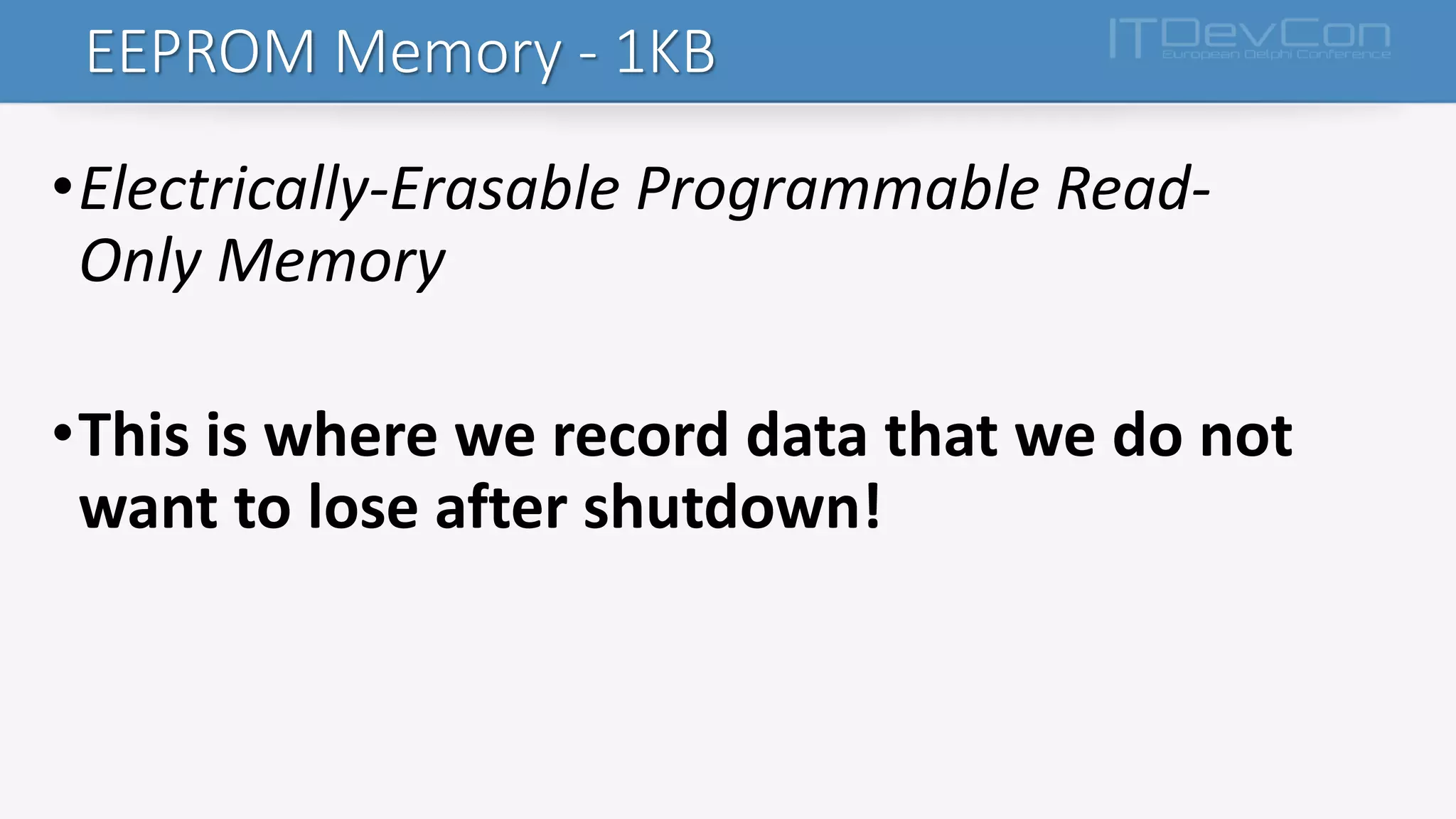 EEPROM Memory - 1KB

ITDevCon
European Delphi Conference

• Electrically-Erasable Programmable Read-Only Memory

• This is where we record data that we do not want to lose after shutdown!